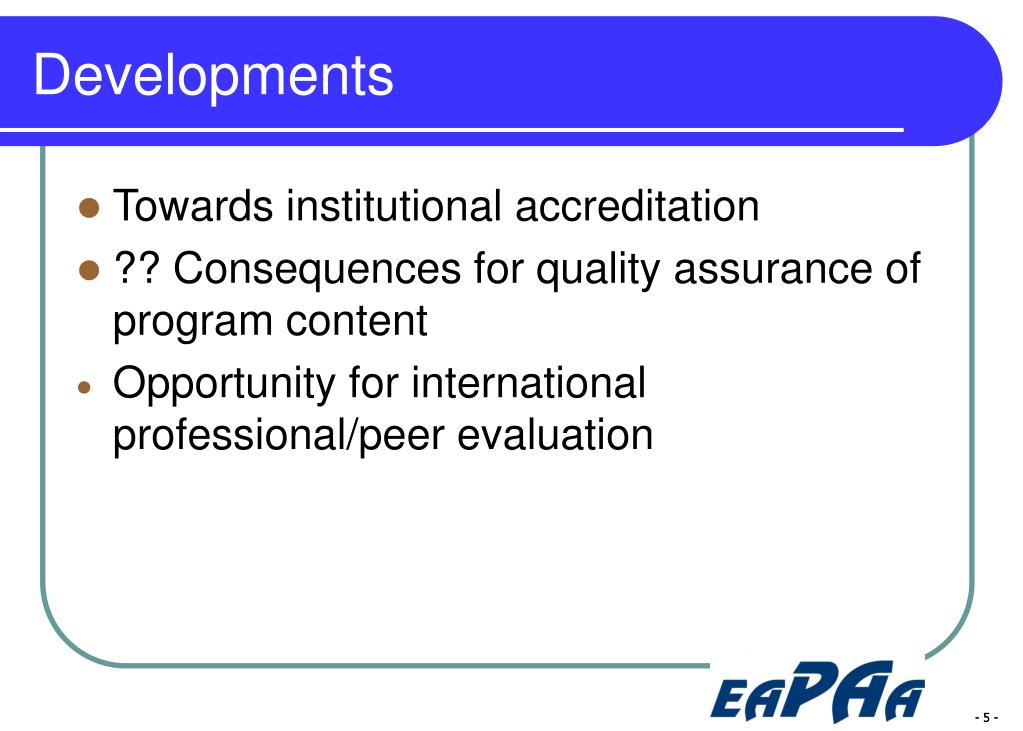 Developments

- Towards institutional accreditation
- ?? Consequences for quality assurance of program content
- Opportunity for international professional/peer evaluation

EAPAA

- 5 -